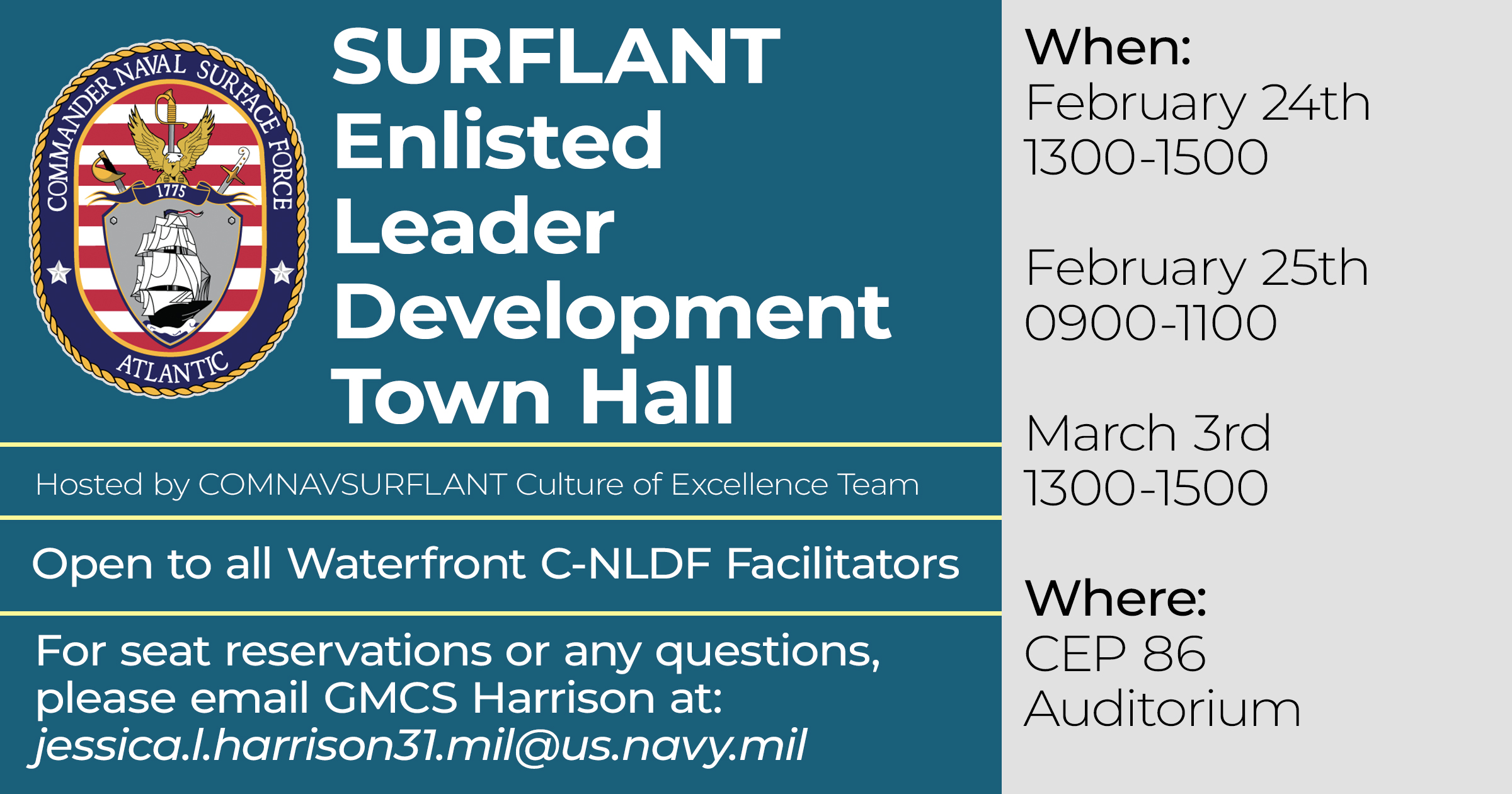 COMMANDER NAVAL SURFACE FORCE
1775
ATLANTIC

SURFLANT Enlisted Leader Development Town Hall

Hosted by COMNAVSURFLANT Culture of Excellence Team

Open to all Waterfront C-NLDF Facilitators

For seat reservations or any questions, please email GMCS Harrison at: jessica.l.harrison31.mil@us.navy.mil

When:
February 24th
1300-1500

February 25th
0900-1100

March 3rd
1300-1500

Where:
CEP 86
Auditorium